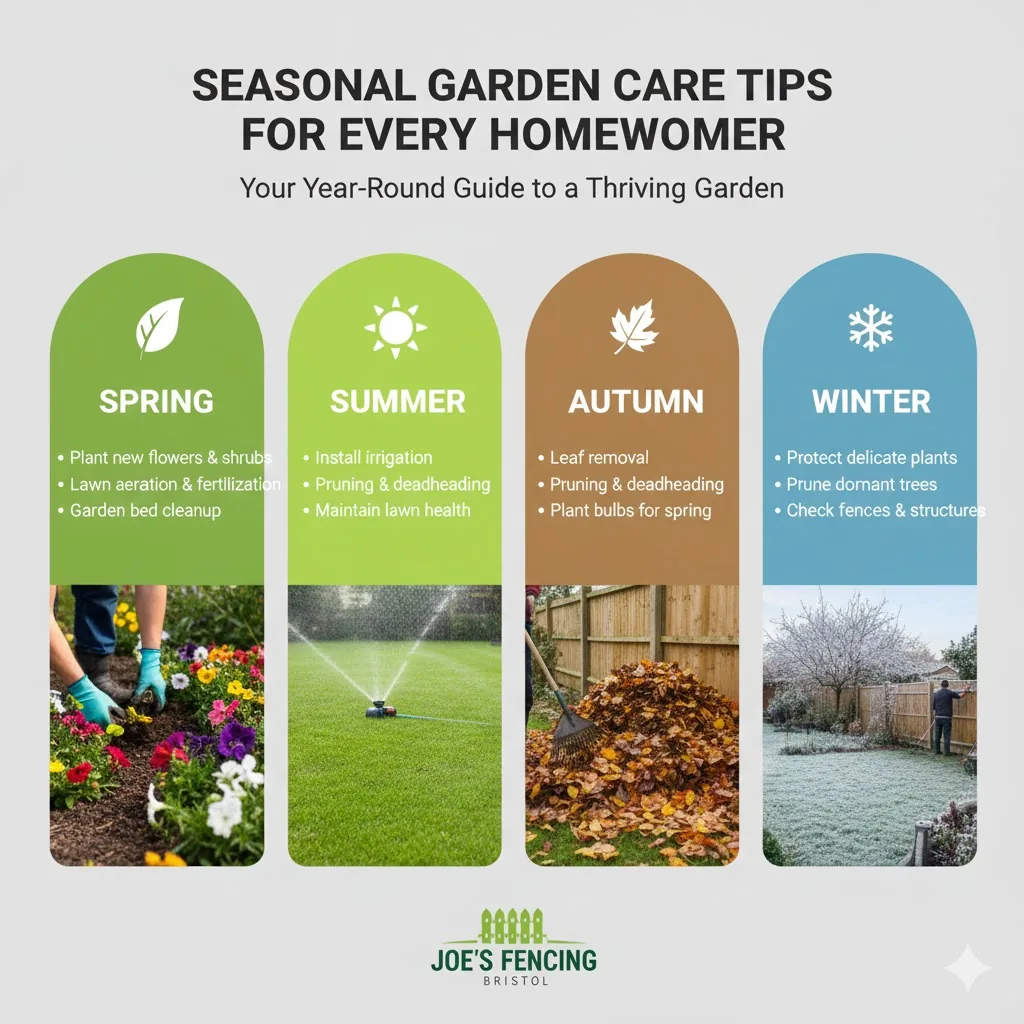 SEASONAL GARDEN CARE TIPS FOR EVERY HOMEWOMER

Your Year-Round Guide to a Thriving Garden

SPRING

• Plant new flowers & shrubs
• Lawn aeration & fertilization
• Garden bed cleanup

SUMMER

• Install irrigation
• Pruning & deadheading
• Maintain lawn health

AUTUMN

• Leaf removal
• Pruning & deadheading
• Plant bulbs for spring

WINTER

• Protect delicate plants
• Prune domant trees
• Check fences & structures

JOE'S FENCING
BRISTOL